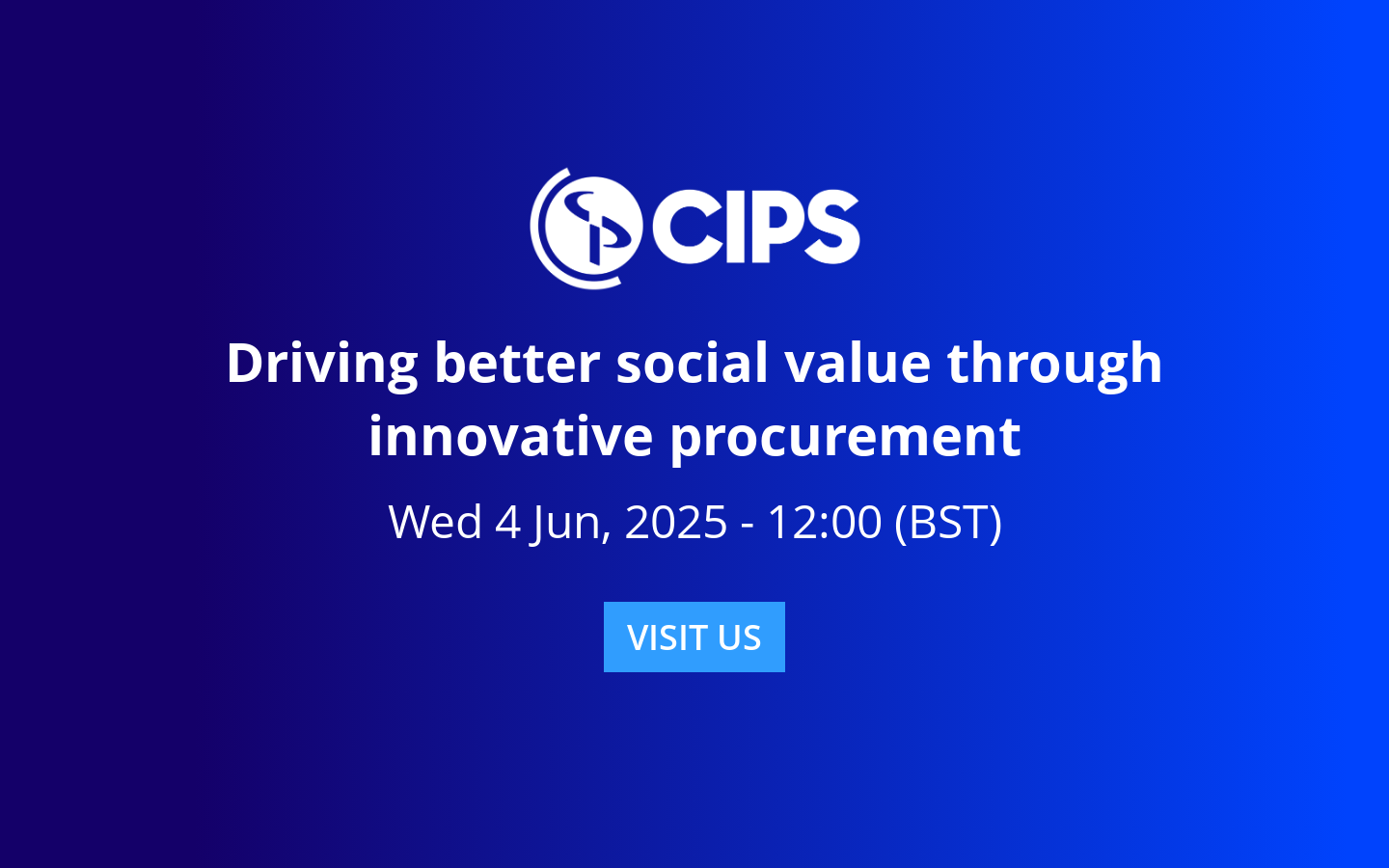 CIPS

Driving better social value through innovative procurement

Wed 4 Jun, 2025 - 12:00 (BST)

VISIT US